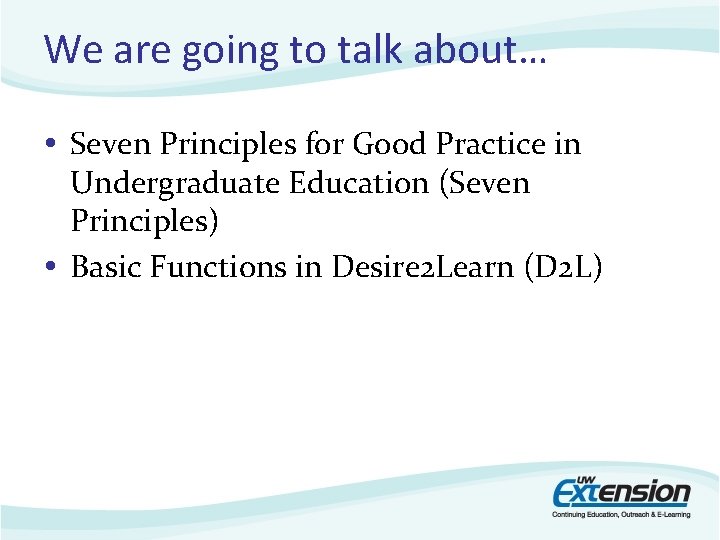 We are going to talk about…

• Seven Principles for Good Practice in Undergraduate Education (Seven Principles)
• Basic Functions in Desire2Learn (D2L)

UW Extension
Continuing Education, Outreach & E-Learning